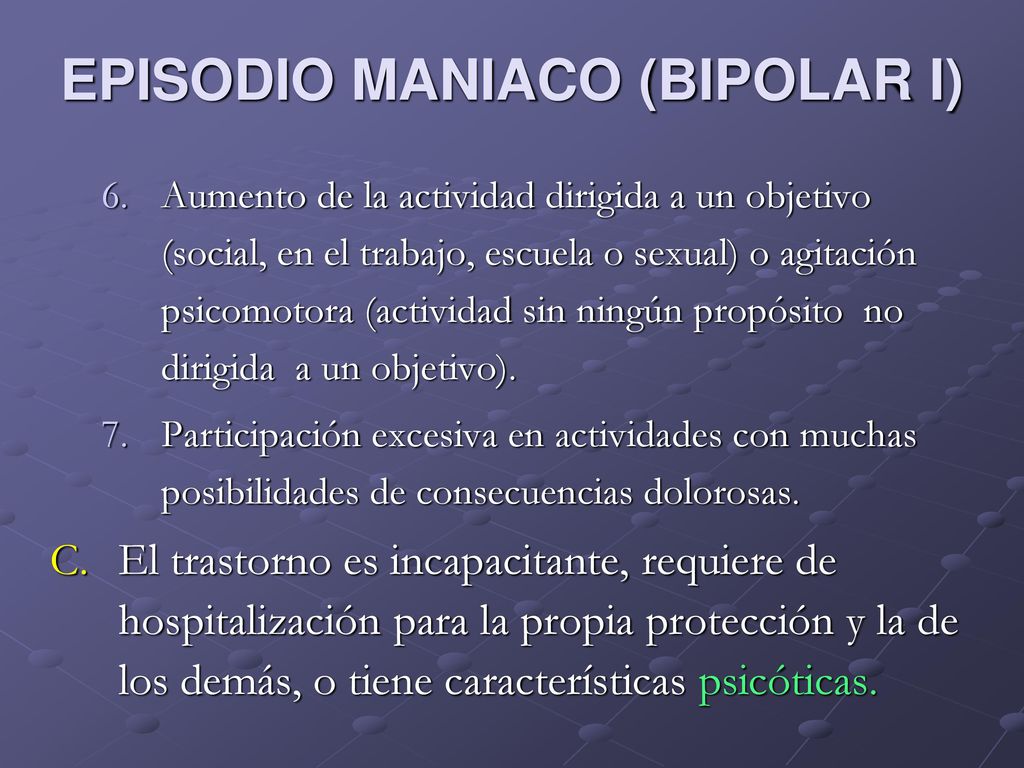 EPISODIO MANIACO (BIPOLAR I)

6. Aumento de la actividad dirigida a un objetivo (social, en el trabajo, escuela o sexual) o agitación psicomotora (actividad sin ningún propósito no dirigida a un objetivo).

7. Participación excesiva en actividades con muchas posibilidades de consecuencias dolorosas.

C. El trastorno es incapacitante, requiere de hospitalización para la propia protección y la de los demás, o tiene características psicóticas.